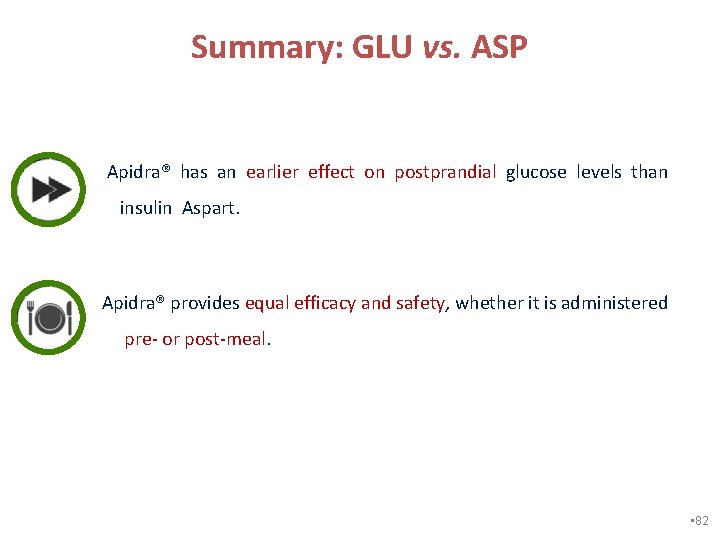 Summary: GLU vs. ASP

Apidra® has an earlier effect on postprandial glucose levels than insulin Aspart.

Apidra® provides equal efficacy and safety, whether it is administered pre- or post-meal.

▪82